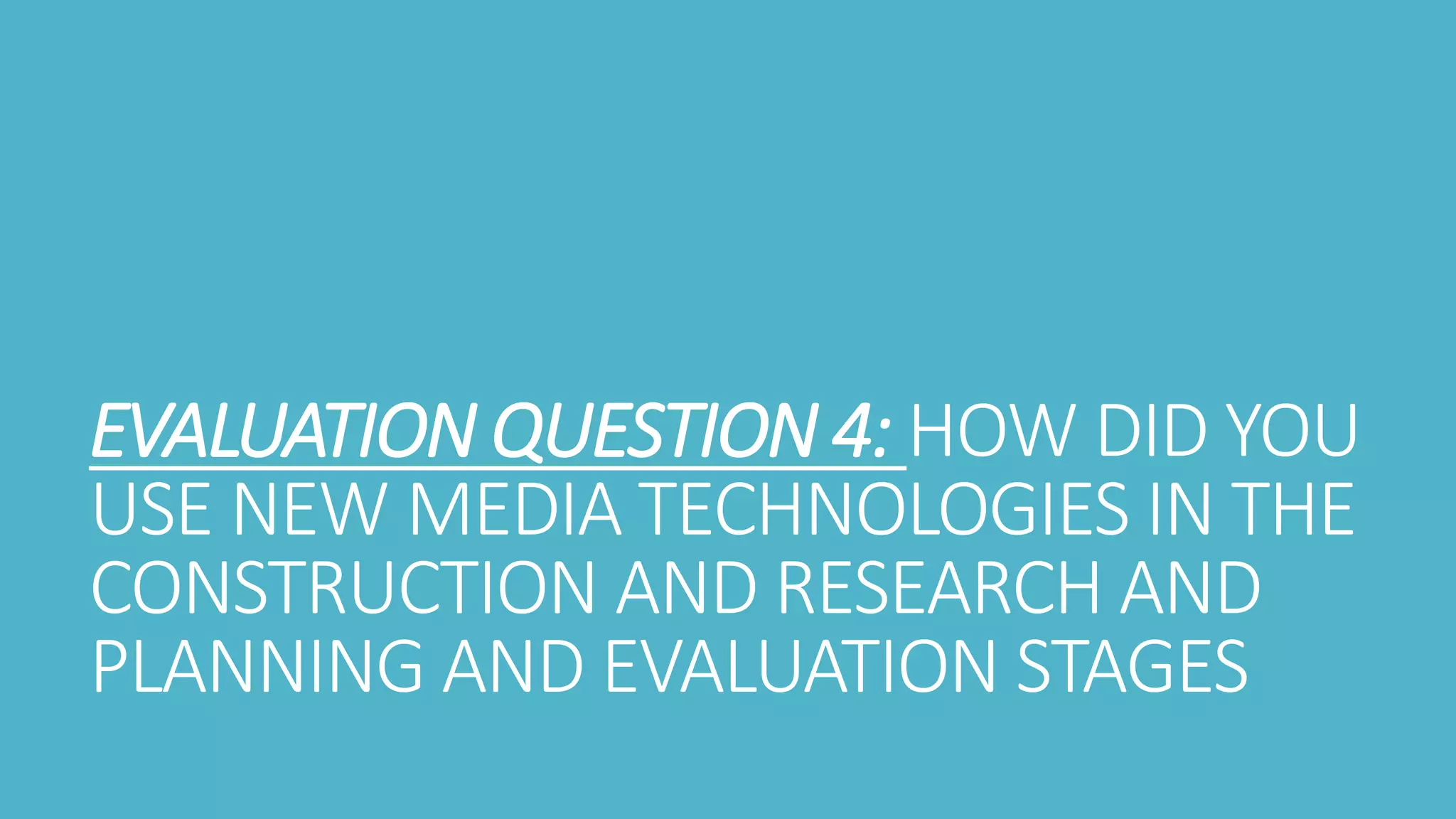 EVALUATION QUESTION 4: HOW DID YOU USE NEW MEDIA TECHNOLOGIES IN THE CONSTRUCTION AND RESEARCH AND PLANNING AND EVALUATION STAGES